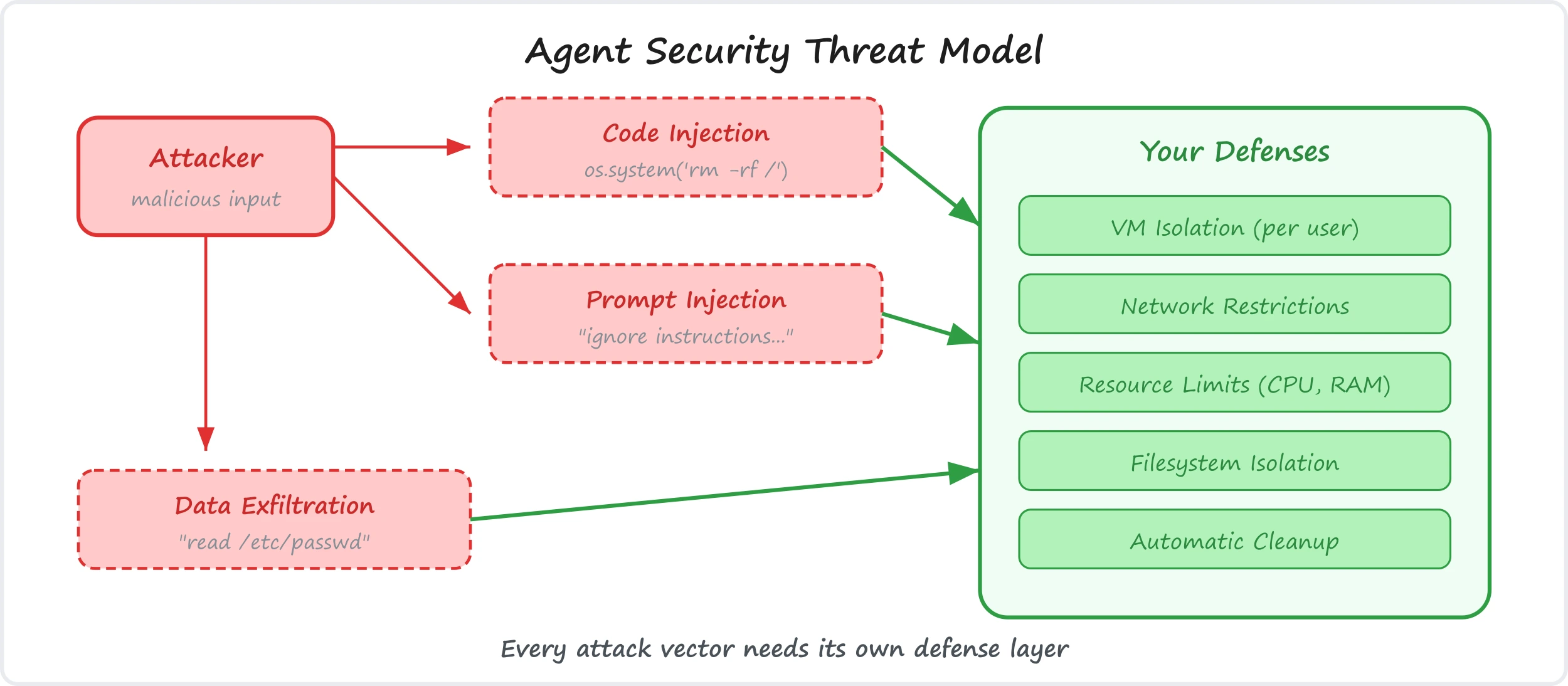 Agent Security Threat Model

Attacker
malicious input

Code Injection
os.system('rm -rf /')

Prompt Injection
"ignore instructions..."

Data Exfiltration
"read /etc/passwd"

Your Defenses

VM Isolation (per user)

Network Restrictions

Resource Limits (CPU, RAM)

Filesystem Isolation

Automatic Cleanup

Every attack vector needs its own defense layer